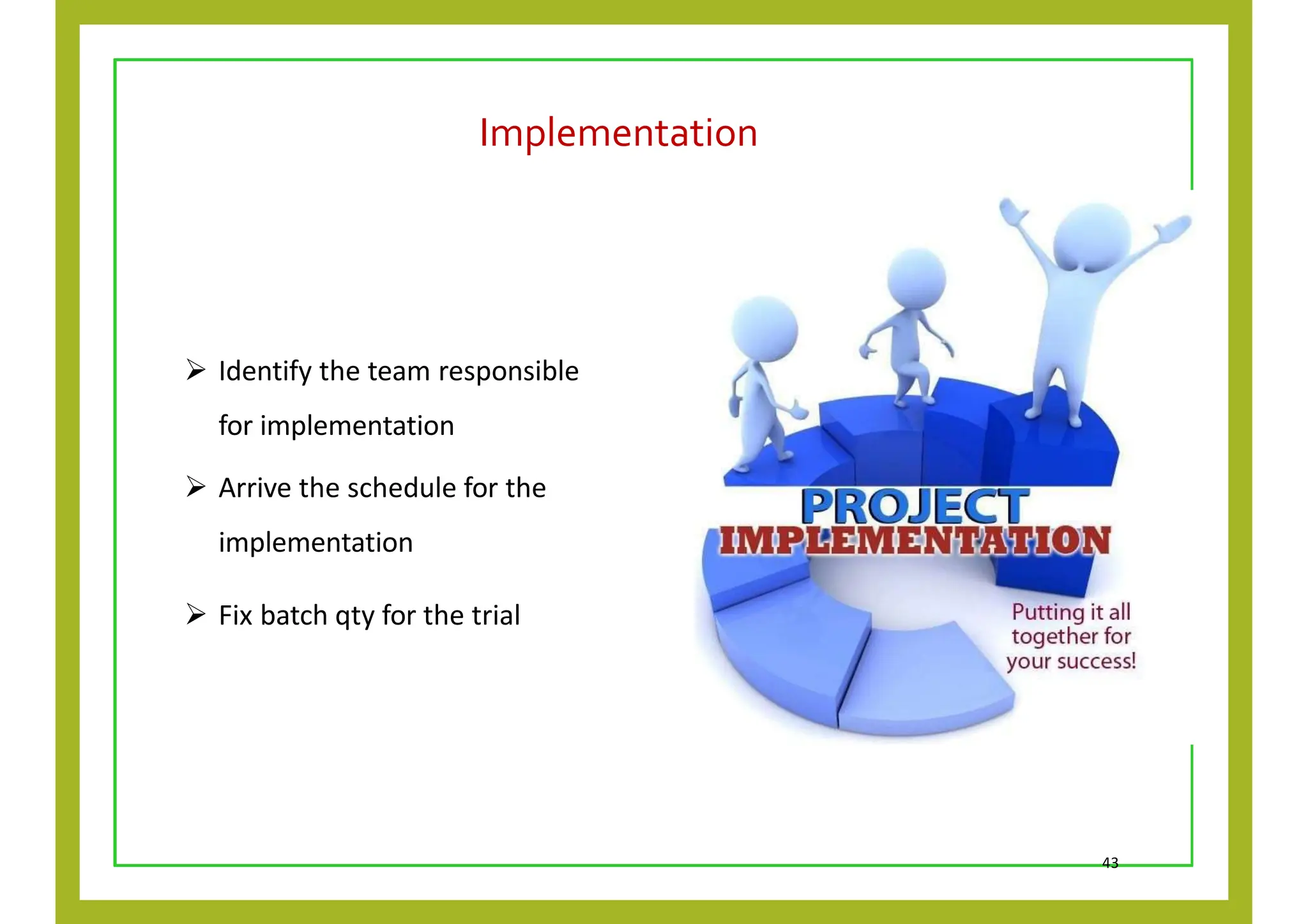 Implementation

➢ Identify the team responsible for implementation

➢ Arrive the schedule for the implementation

➢ Fix batch qty for the trial

PROJECT
IMPLEMENTATION

Putting it all together for your success!

43